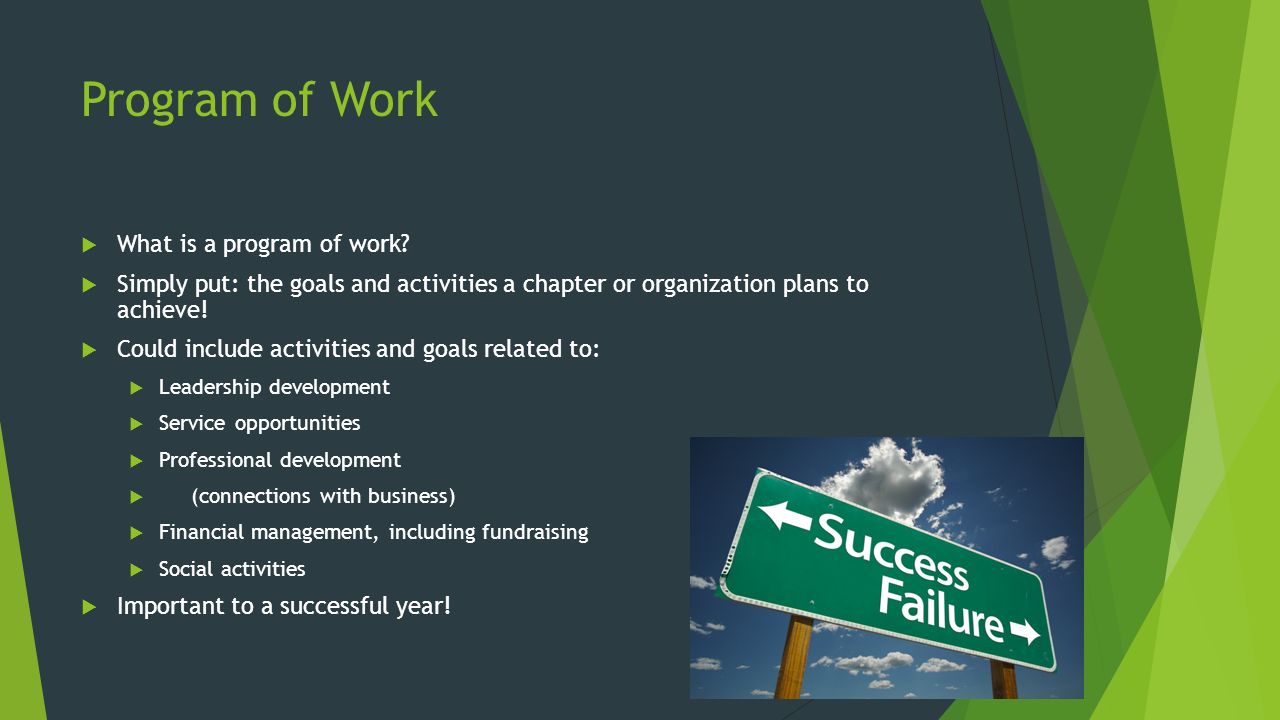 Program of Work

What is a program of work?

Simply put: the goals and activities a chapter or organization plans to achieve!

Could include activities and goals related to:

Leadership development

Service opportunities

Professional development

(connections with business)

Financial management, including fundraising

Social activities

Important to a successful year!

Success

Failure